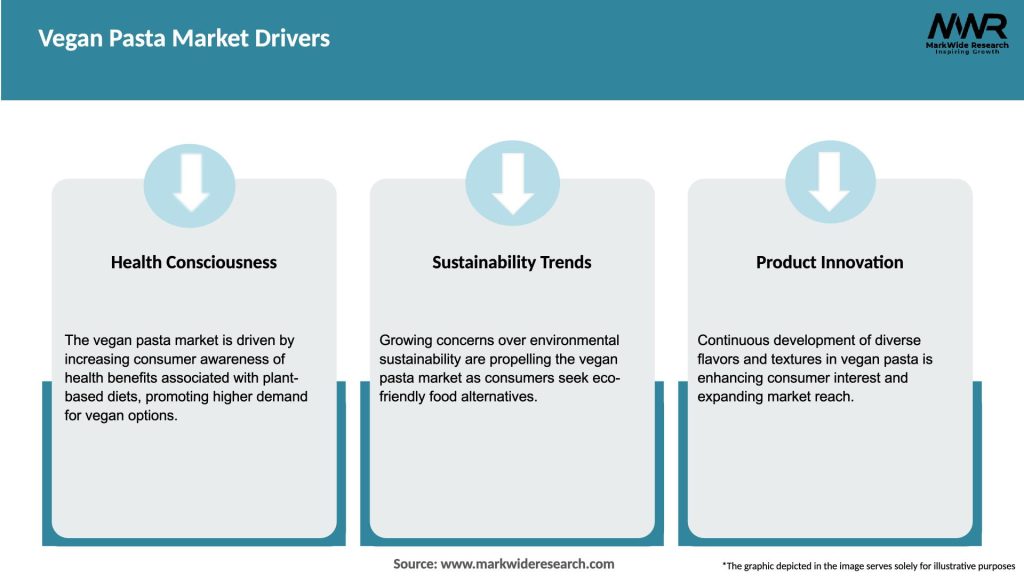 Vegan Pasta Market Drivers

MWR
MarkWide Research
Inspiring Growth

Health Consciousness

The vegan pasta market is driven by increasing consumer awareness of health benefits associated with plant-based diets, promoting higher demand for vegan options.

Sustainability Trends

Growing concerns over environmental sustainability are propelling the vegan pasta market as consumers seek eco-friendly food alternatives.

Product Innovation

Continuous development of diverse flavors and textures in vegan pasta is enhancing consumer interest and expanding market reach.

Source: www.markwideresearch.com

*The graphic depicted in the image serves solely for illustrative purposes